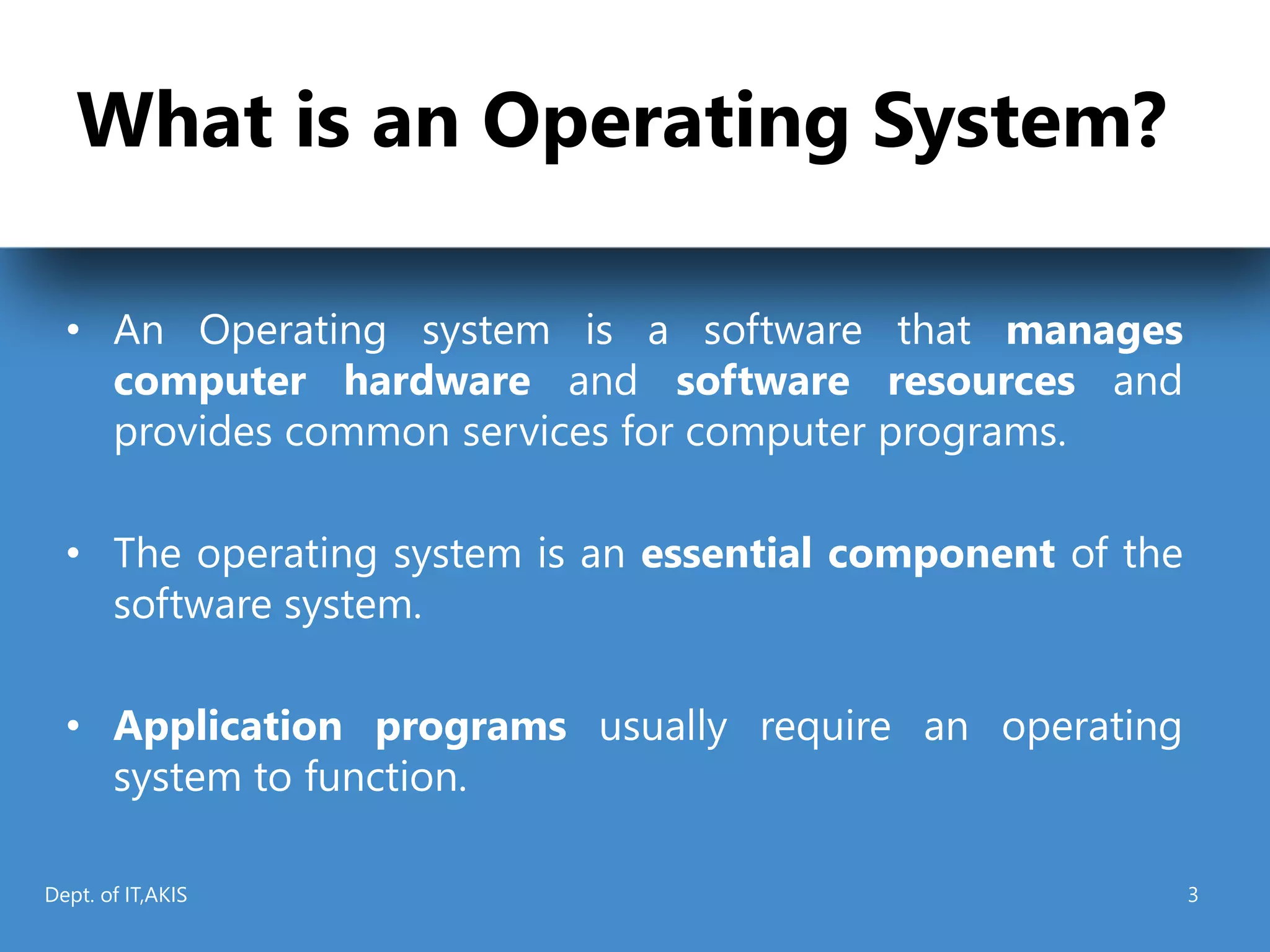 What is an Operating System?

• An Operating system is a software that manages computer hardware and software resources and provides common services for computer programs.

• The operating system is an essential component of the software system.

• Application programs usually require an operating system to function.

Dept. of IT,AKIS

3